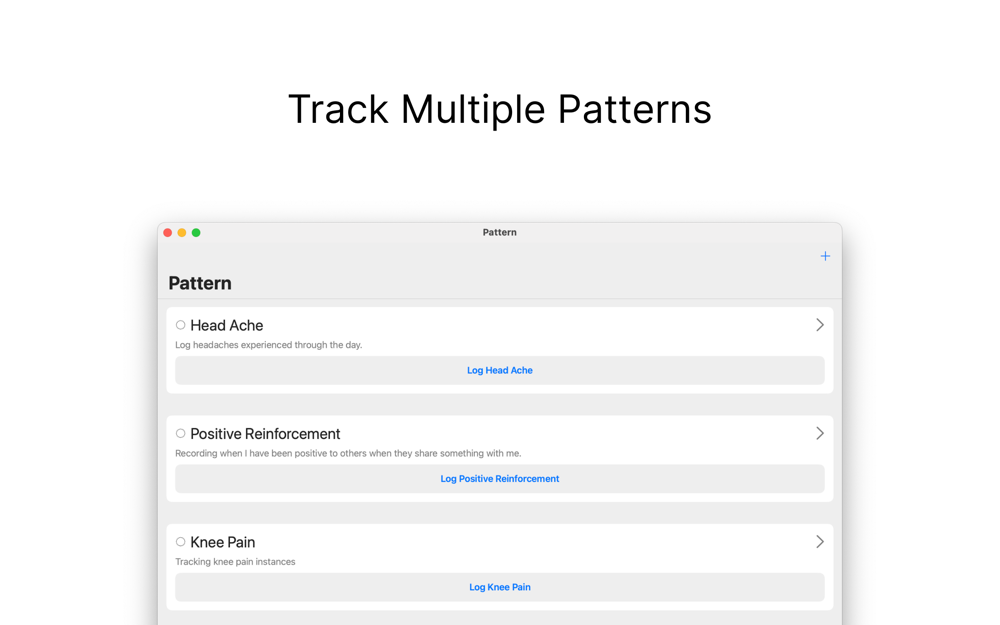 Track Multiple Patterns

Pattern

+

Pattern

Head Ache

Log headaches experienced through the day.

Log Head Ache

Positive Reinforcement

Recording when I have been positive to others when they share something with me.

Log Positive Reinforcement

Knee Pain

Tracking knee pain instances

Log Knee Pain